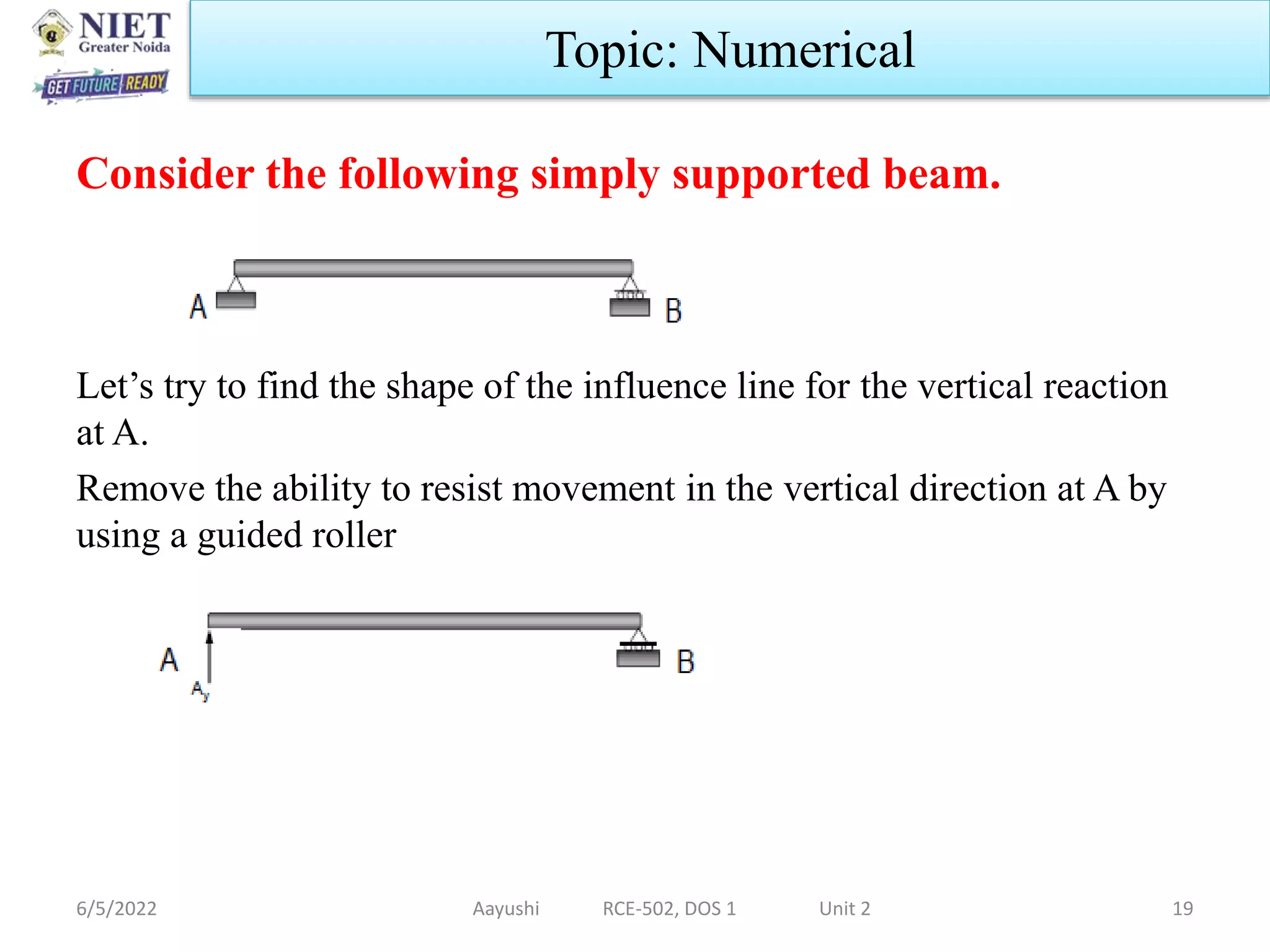 NIET
Greater Noida
GET FUTURE READY

Topic: Numerical

Consider the following simply supported beam.

A

B

Let’s try to find the shape of the influence line for the vertical reaction at A.

Remove the ability to resist movement in the vertical direction at A by using a guided roller

A

$A_y$

B

6/5/2022

Aayushi

RCE-502, DOS 1

Unit 2

19